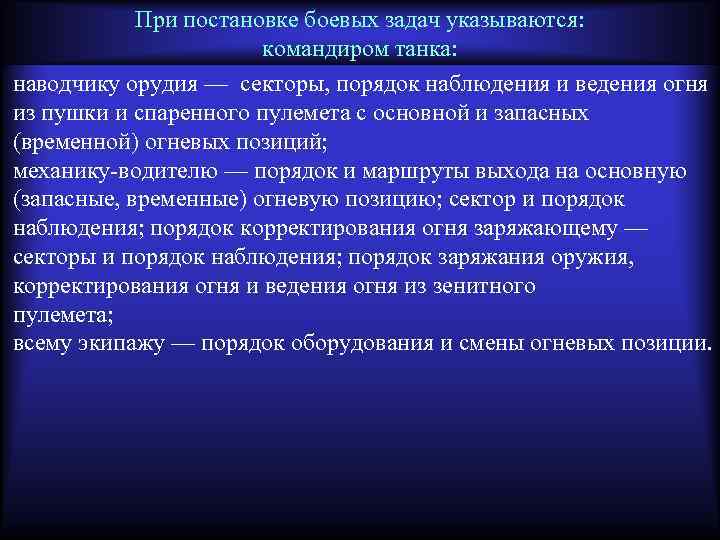 При постановке боевых задач указываются:
командиром танка:

наводчику орудия — секторы, порядок наблюдения и ведения огня из пушки и спаренного пулемета с основной и запасных (временной) огневых позиций;
механику-водителю — порядок и маршруты выхода на основную (запасные, временные) огневую позицию; сектор и порядок наблюдения; порядок корректирования огня заряжающему — секторы и порядок наблюдения; порядок заряжания оружия, корректирования огня и ведения огня из зенитного пулемета;
всему экипажу — порядок оборудования и смены огневых позиции.